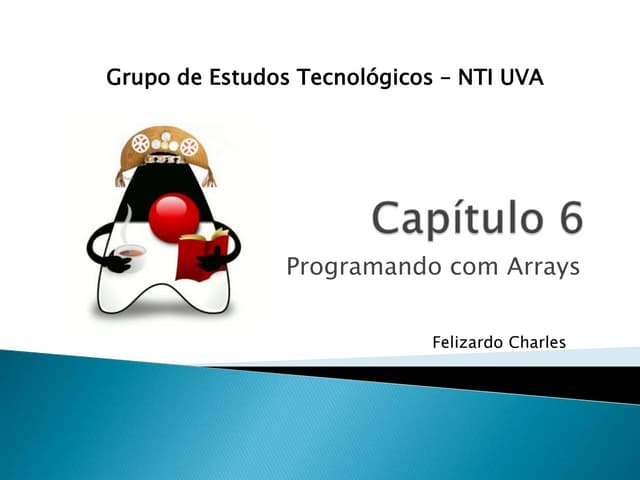 Grupo de Estudos Tecnológicos – NTI UVA

Capítulo 6

Programando com Arrays

Felizardo Charles